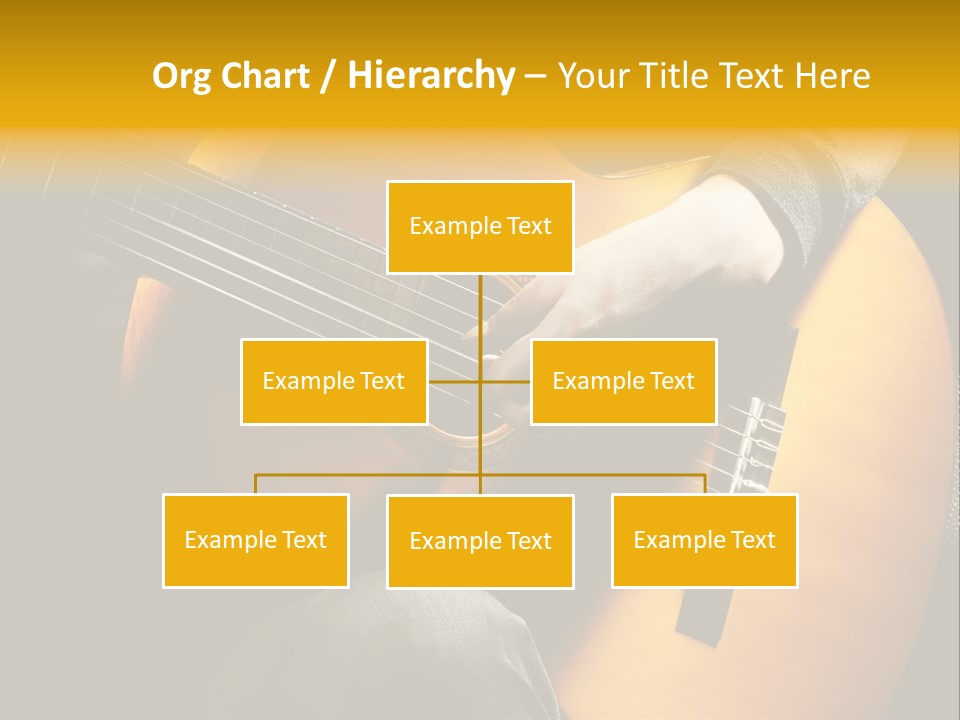 Org Chart / Hierarchy – Your Title Text Here

Example Text

Example Text

Example Text

Example Text

Example Text

Example Text